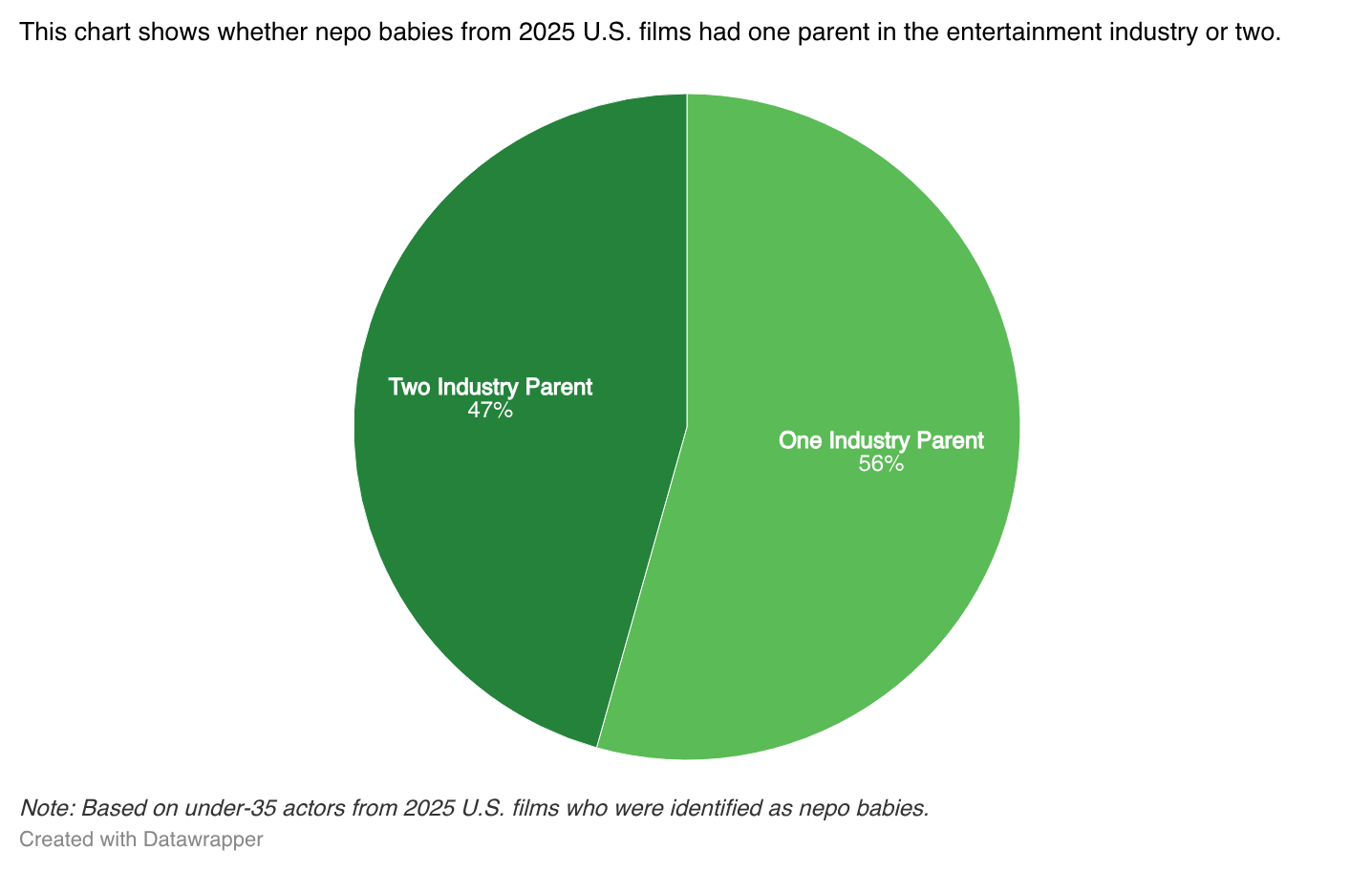 This chart shows whether nepo babies from 2025 U.S. films had one parent in the entertainment industry or two.

Two Industry Parent
47%

One Industry Parent
56%

Note: Based on under-35 actors from 2025 U.S. films who were identified as nepo babies.
Created with Datawrapper